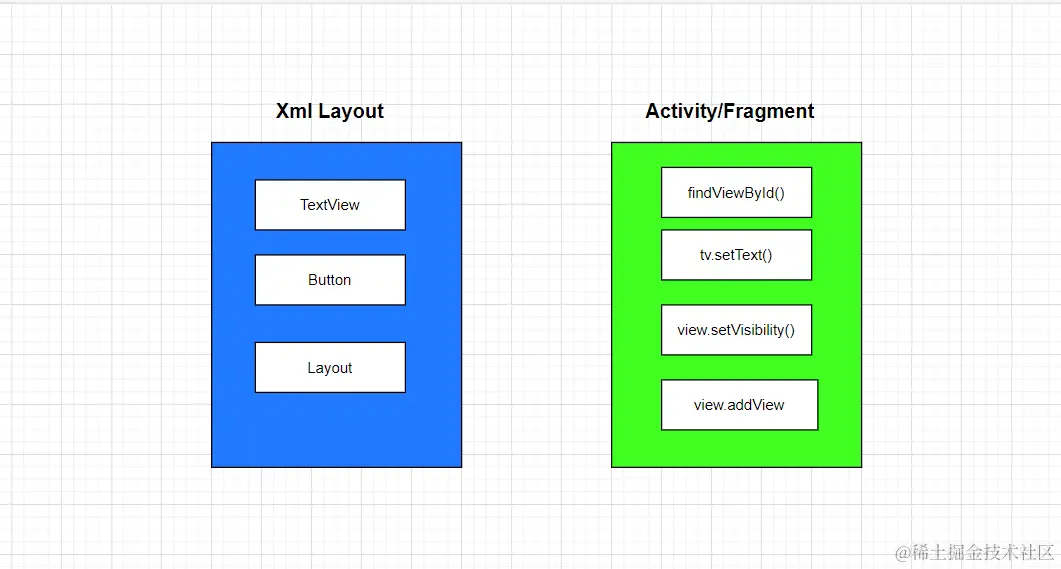 Xml Layout

TextView

Button

Layout

Activity/Fragment

findViewById()

tv.setText()

view.setVisibility()

view.addView

@稀土掘金技术社区